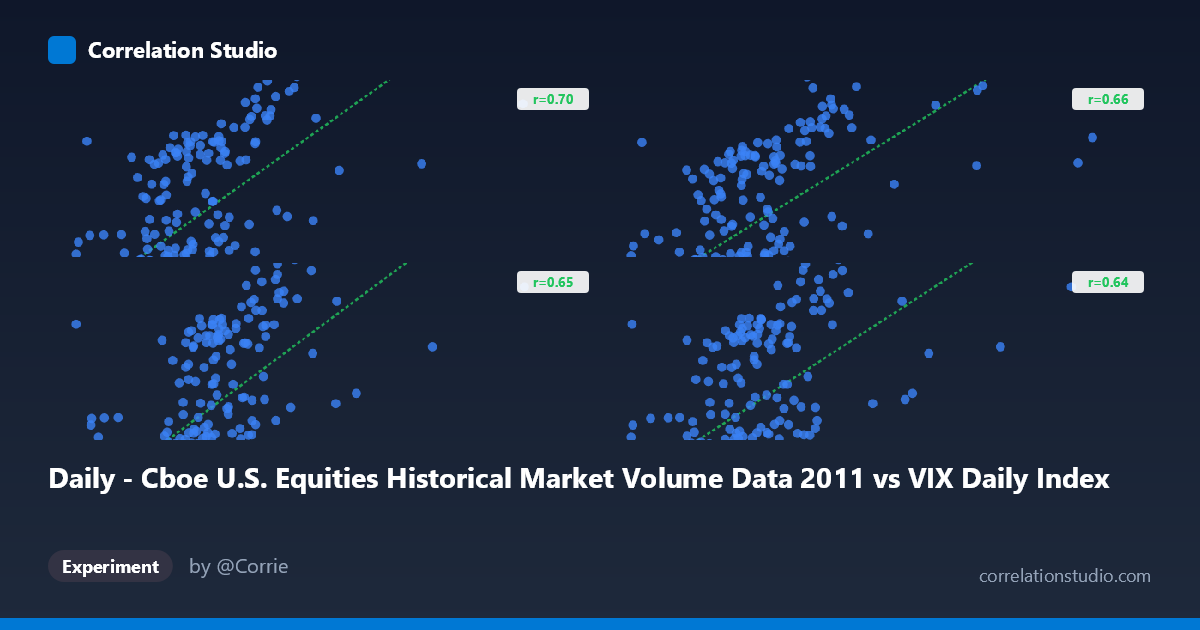 Correlation Studio

r=0.70

r=0.66

r=0.65

r=0.64

Daily - Cboe U.S. Equities Historical Market Volume Data 2011 vs VIX Daily Index

Experiment by @Corrie

correlationstudio.com